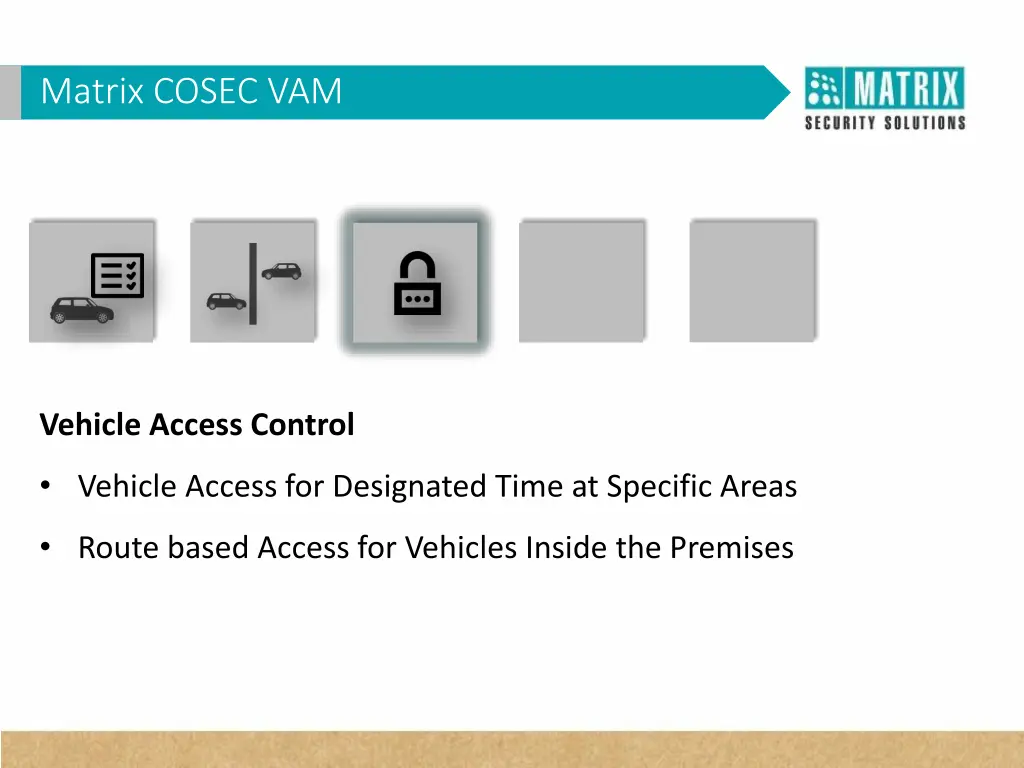 Matrix COSEC VAM

MATRIX
SECURITY SOLUTIONS

Vehicle Access Control

• Vehicle Access for Designated Time at Specific Areas

• Route based Access for Vehicles Inside the Premises